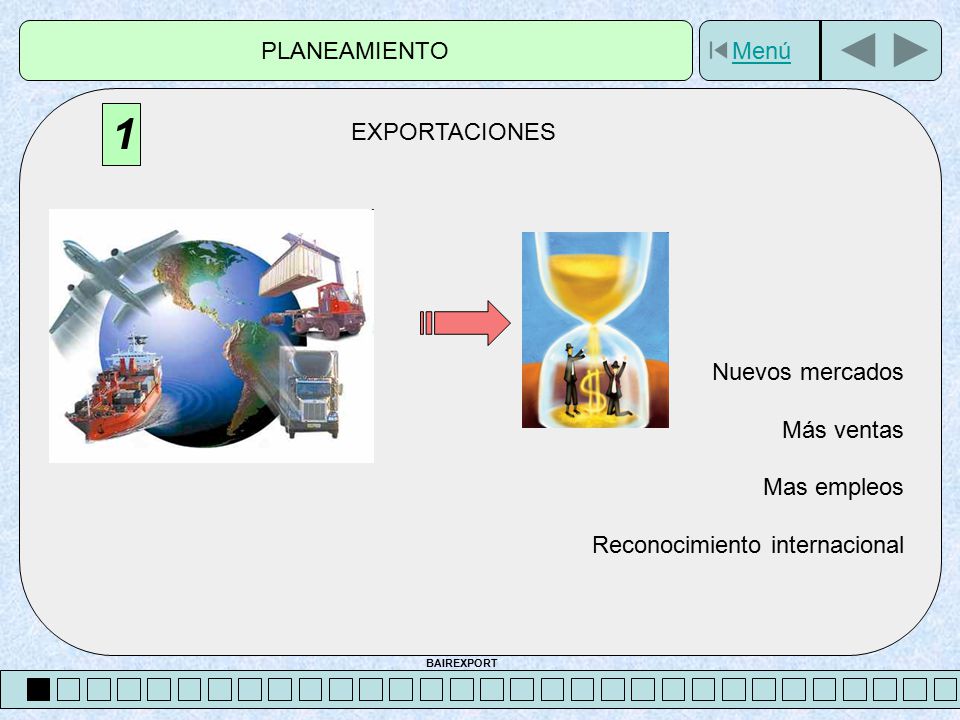 PLANEAMIENTO

Menú

1

EXPORTACIONES

Nuevos mercados

Más ventas

Mas empleos

Reconocimiento internacional

BAIREXPORT